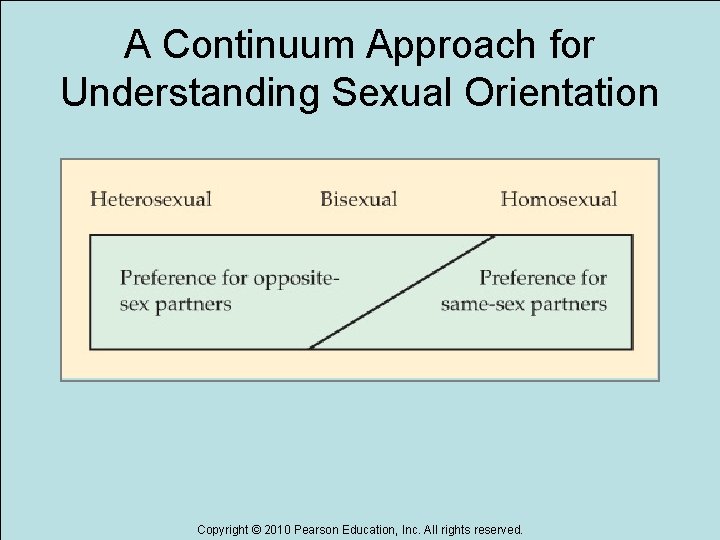 A Continuum Approach for Understanding Sexual Orientation

Heterosexual Bisexual Homosexual

Preference for opposite-sex partners

Preference for same-sex partners

Copyright © 2010 Pearson Education, Inc. All rights reserved.